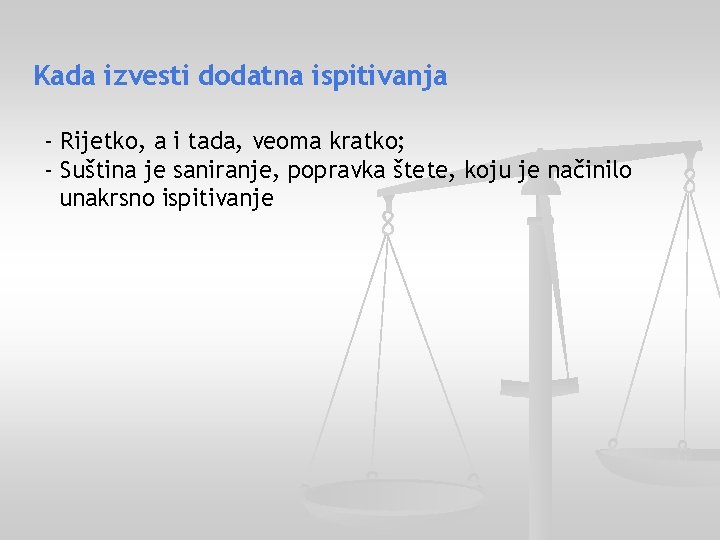 Kada izvesti dodatna ispitivanja

- Rijetko, a i tada, veoma kratko;
- Suština je saniranje, popravka štete, koju je načinilo unakrsno ispitivanje